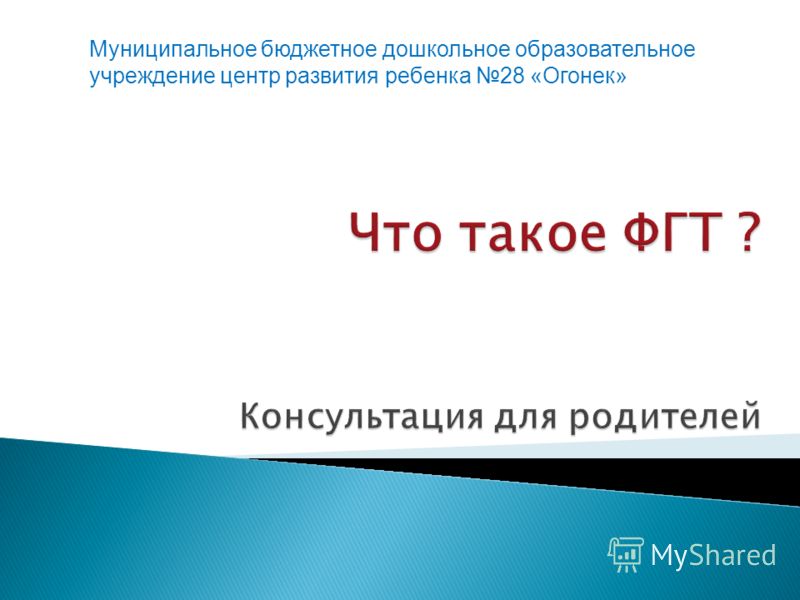 Муниципальное бюджетное дошкольное образовательное учреждение центр развития ребенка №28 «Огонек»

Что такое ФГТ ?

Консультация для родителей

MyShared